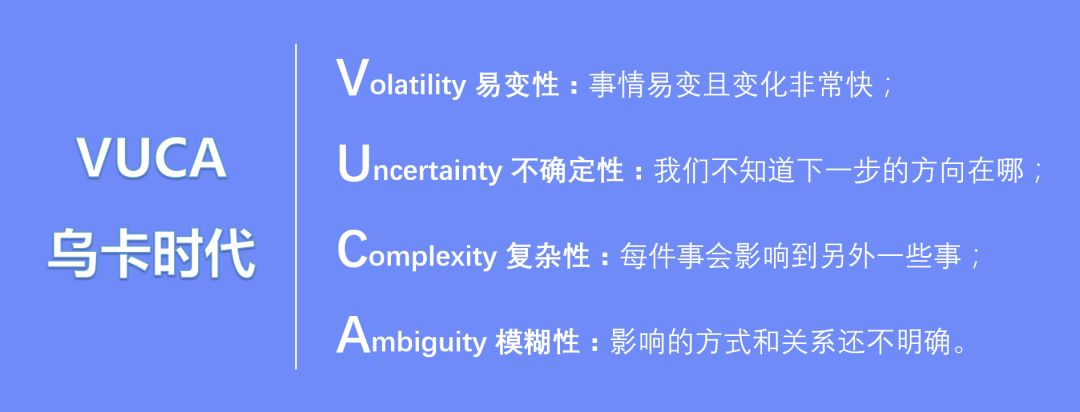 VUCA
乌卡时代

Volatility 易变性：事情易变且变化非常快；

Uncertainty 不确定性：我们不知道下一步的方向在哪；

Complexity 复杂性：每件事会影响到另外一些事；

Ambiguity 模糊性：影响的方式和关系还不明确。